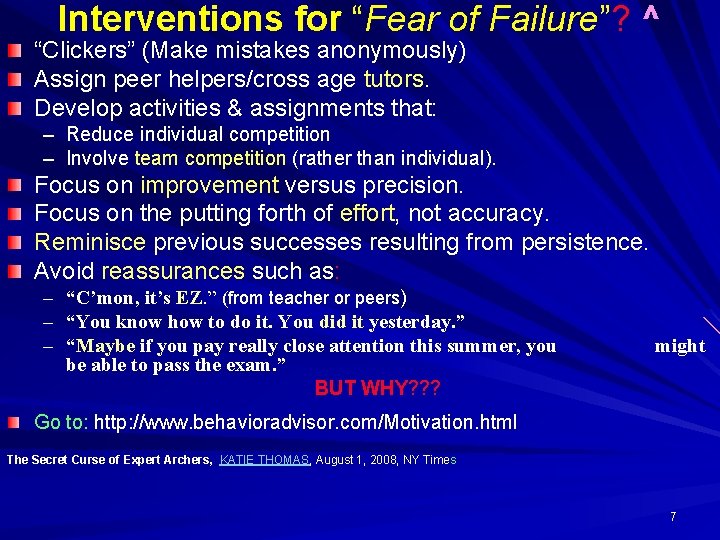 Interventions for “Fear of Failure”? ^

“Clickers” (Make mistakes anonymously)

Assign peer helpers/cross age tutors.

Develop activities & assignments that:

– Reduce individual competition

– Involve team competition (rather than individual).

Focus on improvement versus precision.

Focus on the putting forth of effort, not accuracy.

Reminisce previous successes resulting from persistence.

Avoid reassurances such as:

– “C’mon, it’s EZ.” (from teacher or peers)

– “You know how to do it. You did it yesterday.”

– “Maybe if you pay really close attention this summer, you might be able to pass the exam.”

BUT WHY???

Go to: http://www.behavioradvisor.com/Motivation.html

The Secret Curse of Expert Archers, KATIE THOMAS, August 1, 2008, NY Times

7